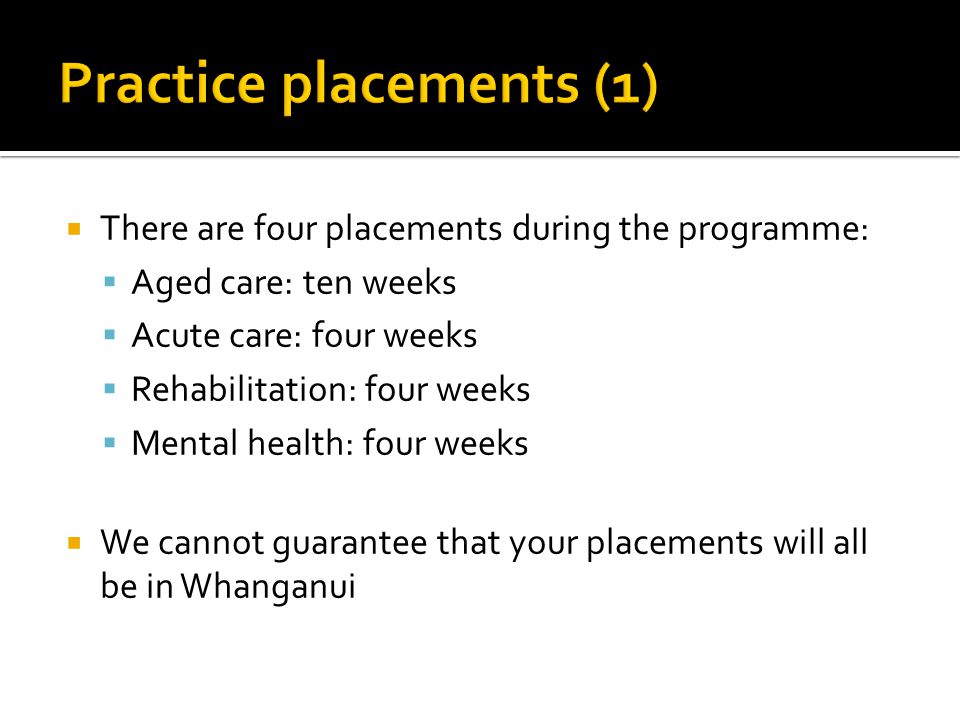 Practice placements (1)

There are four placements during the programme:

Aged care: ten weeks

Acute care: four weeks

Rehabilitation: four weeks

Mental health: four weeks

We cannot guarantee that your placements will all be in Whanganui